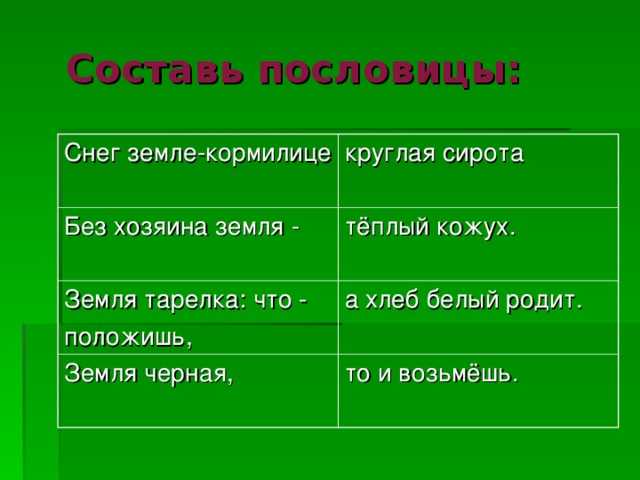 Составь пословицы:

| Снег земле-кормилице | круглая сирота |
|---|---|
| Без хозяина земля - | тёплый кожух. |
| Земля тарелка: что - положишь, | а хлеб белый родит. |
| Земля черная, | то и возьмёшь. |